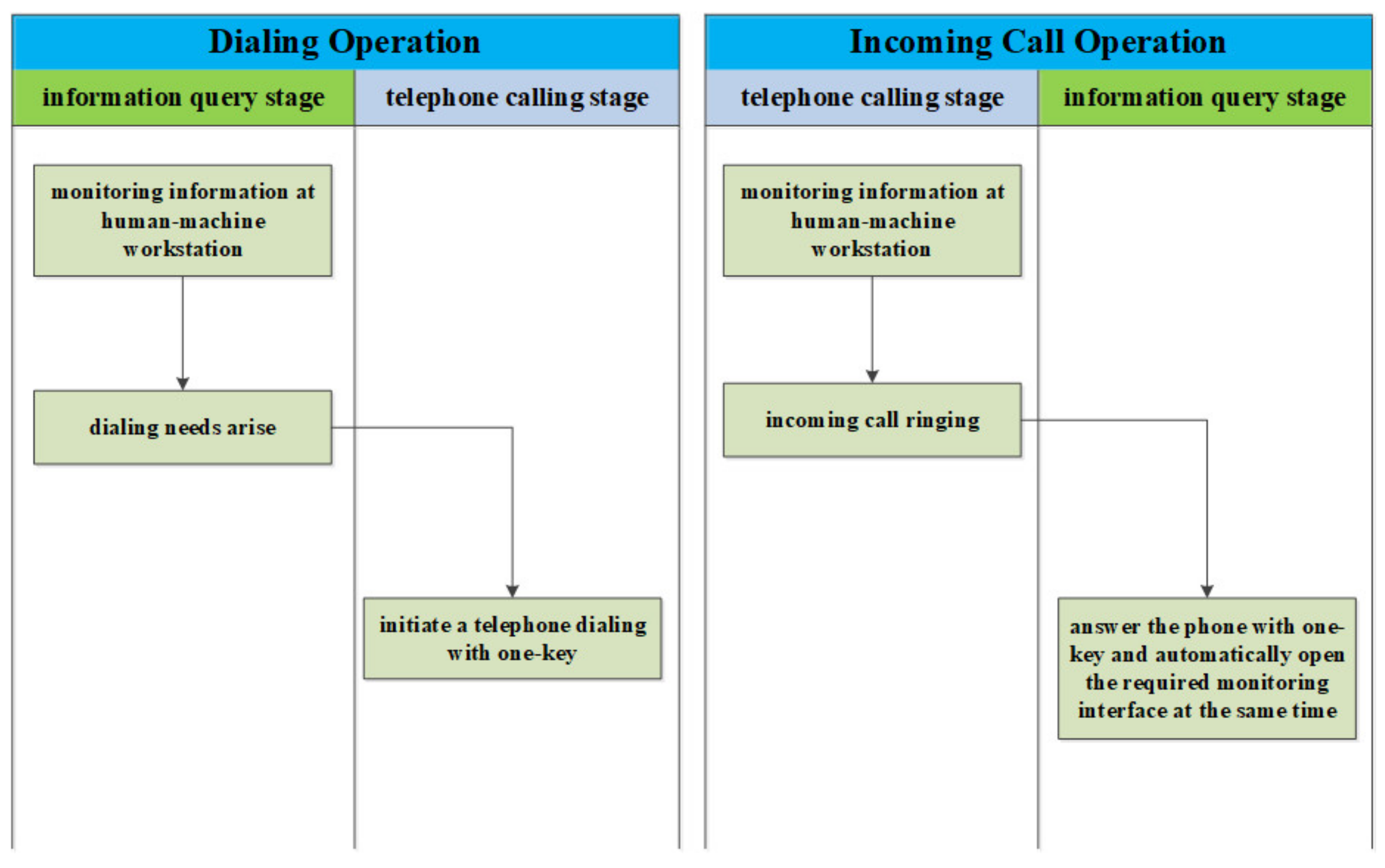 Dialing Operation

information query stage

telephone calling stage

monitoring information at human-machine workstation

dialing needs arise

initiate a telephone dialing with one-key

Incoming Call Operation

telephone calling stage

information query stage

monitoring information at human-machine workstation

incoming call ringing

answer the phone with one-key and automatically open the required monitoring interface at the same time